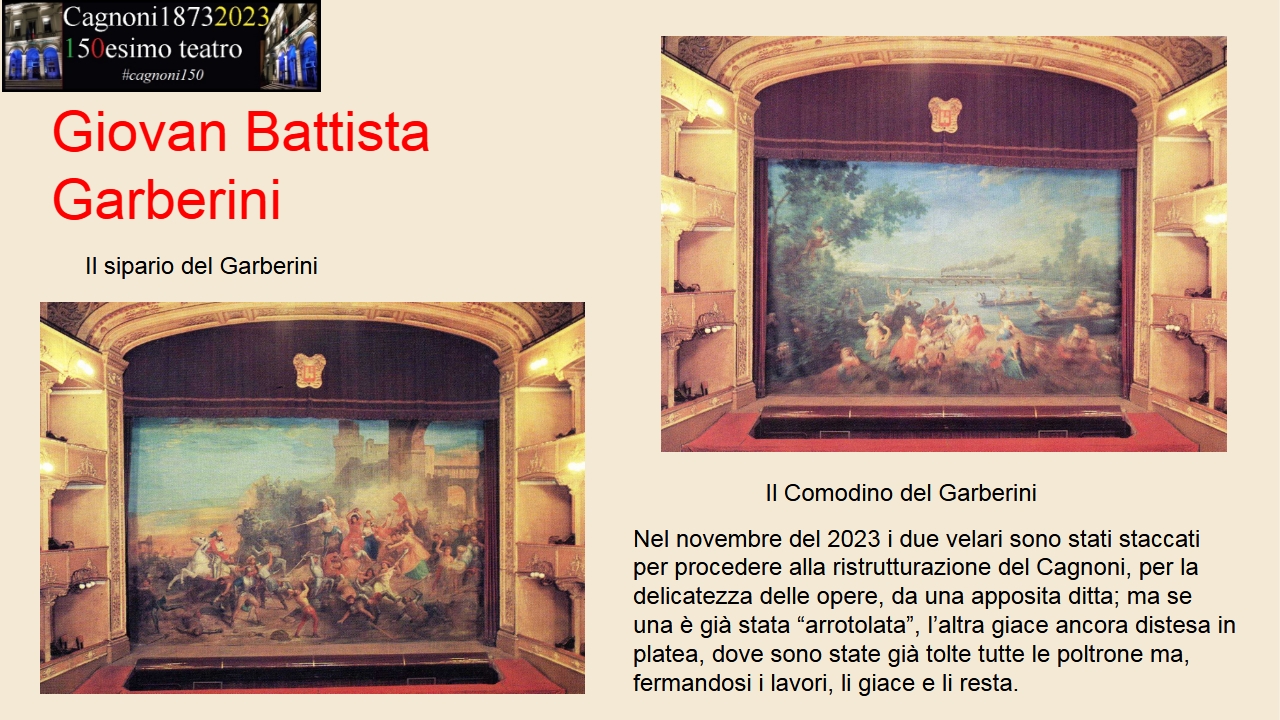 Cagnoni18732023
150esimo teatro
#cagnoni150

Giovan Battista Garberini

Il sipario del Garberini

Il Comodino del Garberini

Nel novembre del 2023 i due velari sono stati staccati per procedere alla ristrutturazione del Cagnoni, per la delicatezza delle opere, da una apposita ditta; ma se una è già stata “arrotolata”, l’altra giace ancora distesa in platea, dove sono state già tolte tutte le poltrone ma, fermandosi i lavori, li giace e li resta.